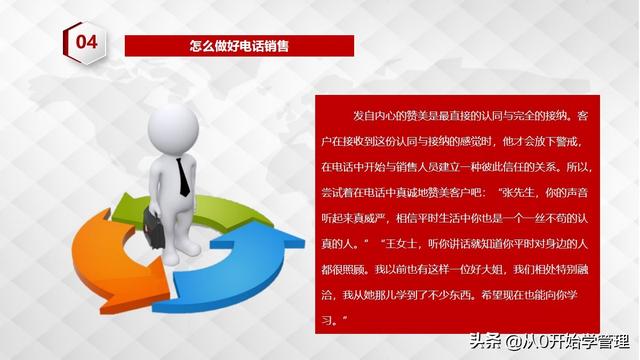 04

怎么做好电话销售

发自内心的赞美是最直接的认同与完全的接纳。客户在接收到这份认同与接纳的感觉时，他才会放下警戒，在电话中开始与销售人员建立一种彼此信任的关系。所以，尝试着在电话中真诚地赞美客户吧：“张先生，你的声音听起来真威严，相信平时生活中你也是一个一丝不苟的认真的人。”“王女士，听你讲话就知道你平时对身边的人都很照顾。我以前也有这样一位好大姐，我们相处特别融洽，我从她那儿学到了不少东西。希望现在也能向你学习。”

头条 @从0开始学管理